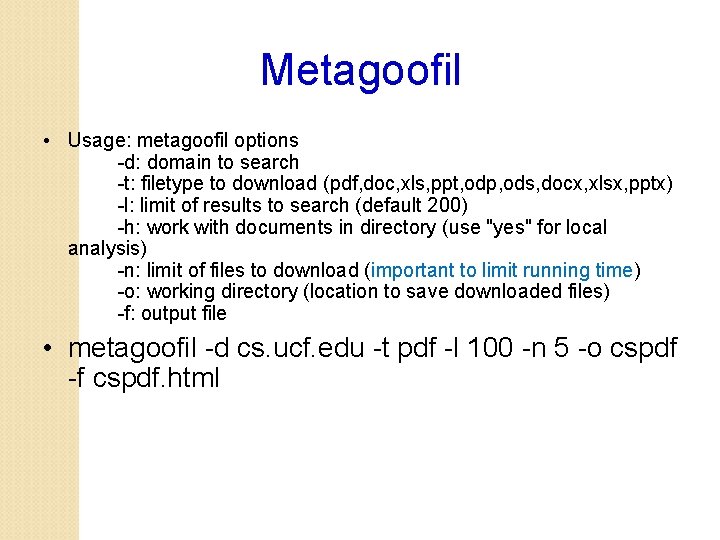 Metagoofil

• Usage: metagoofil options
-d: domain to search
-t: filetype to download (pdf,doc,xls,ppt,odp,ods,docx,xlsx,pptx)
-l: limit of results to search (default 200)
-h: work with documents in directory (use "yes" for local analysis)
-n: limit of files to download (important to limit running time)
-o: working directory (location to save downloaded files)
-f: output file

• metagoofil -d cs.ucf.edu -t pdf -l 100 -n 5 -o cspdf -f cspdf.html